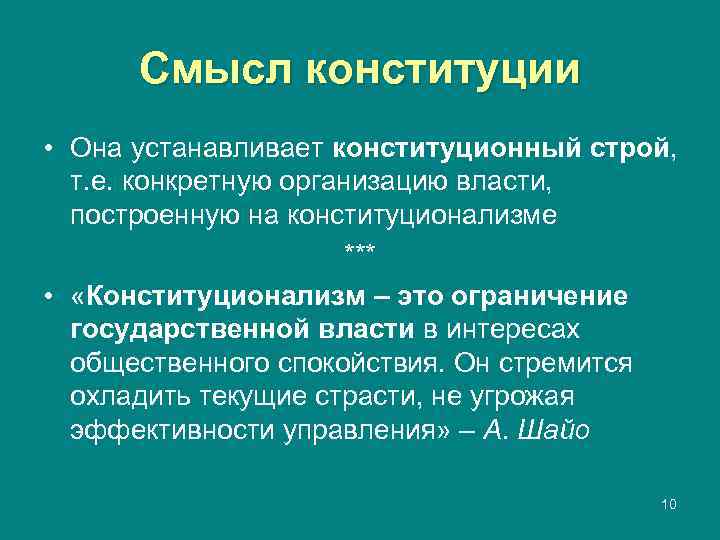 Смысл конституции

• Она устанавливает конституционный строй, т.е. конкретную организацию власти, построенную на конституционализме

***

• «Конституционализм – это ограничение государственной власти в интересах общественного спокойствия. Он стремится охладить текущие страсти, не угрожая эффективности управления» – А. Шайо

10